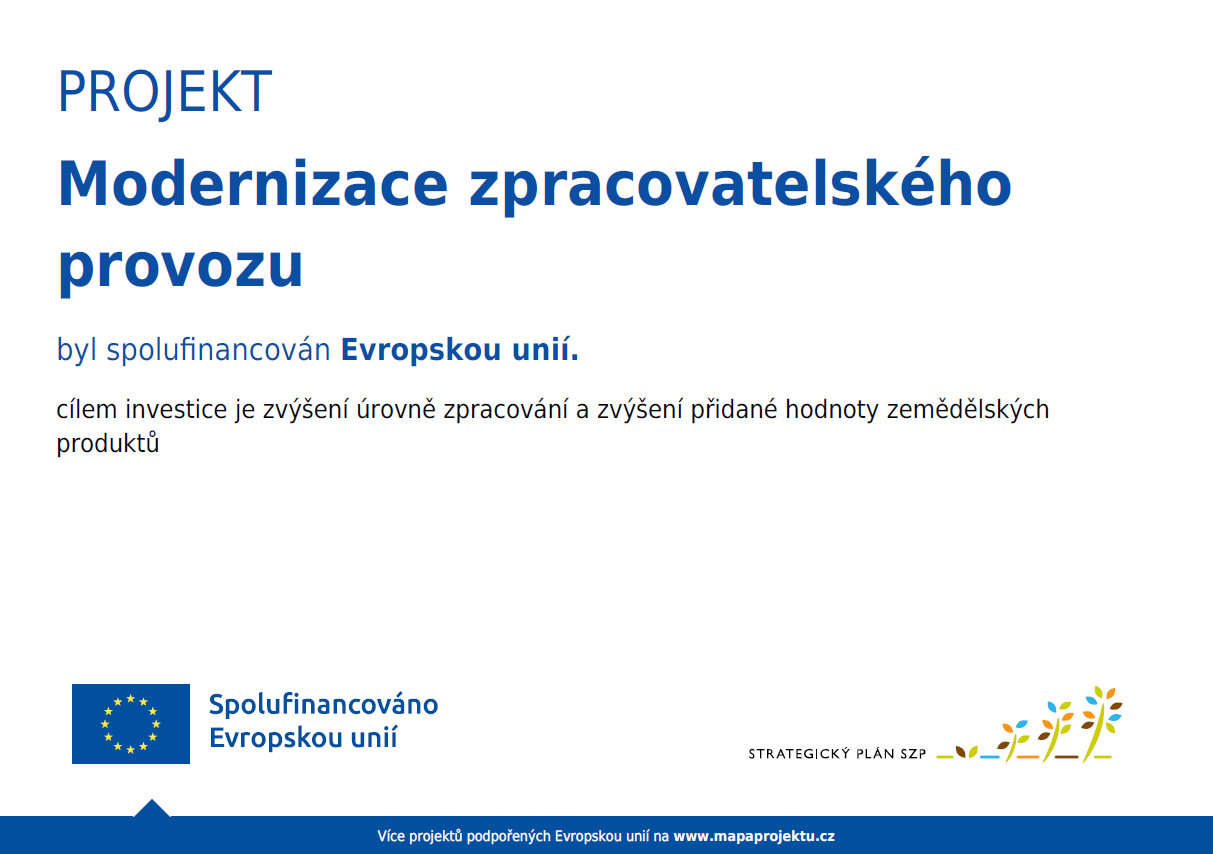 PROJEKT

Modernizace zpracovatelského provozu

byl spolufinancován Evropskou unií.

cílem investice je zvýšení úrovně zpracování a zvýšení přidané hodnoty zemědělských produktů

Spolufinancováno Evropskou unií

STRATEGICKÝ PLÁN SZP

Více projektů podpořených Evropskou unií na www.mapaprojektu.cz